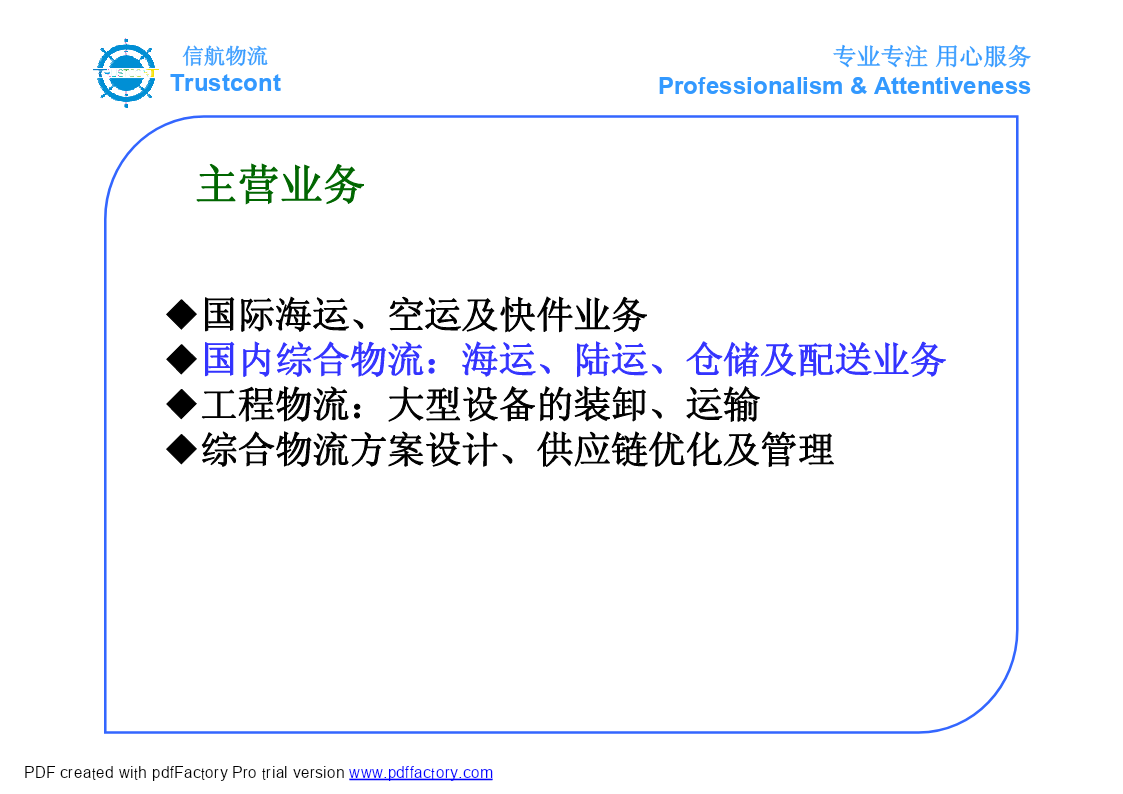 信航物流
Trustcont

专业专注 用心服务
Professionalism & Attentiveness

主营业务

◆国际海运、空运及快件业务
◆国内综合物流：海运、陆运、仓储及配送业务
◆工程物流：大型设备的装卸、运输
◆综合物流方案设计、供应链优化及管理

PDF created with pdfFactory Pro trial version www.pdffactory.com